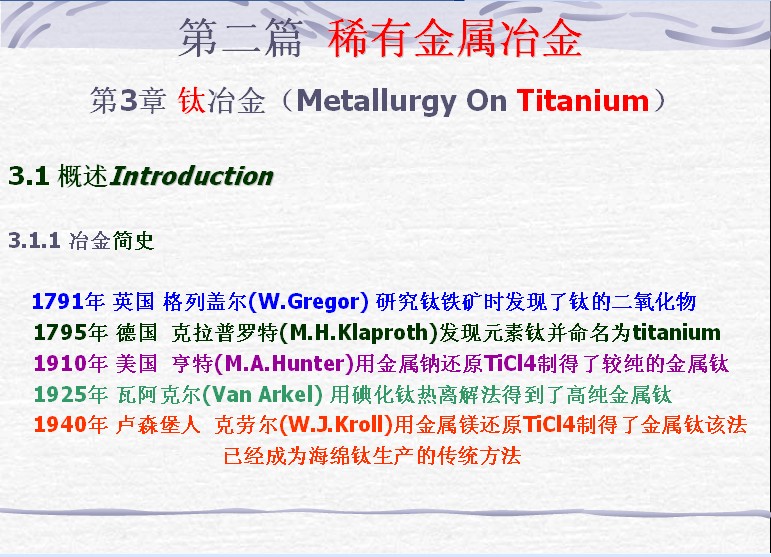 第二篇 稀有金属冶金

第3章 钛冶金（Metallurgy On Titanium）

3.1 概述Introduction

3.1.1 冶金简史

1791年 英国 格列盖尔(W.Gregor) 研究钛铁矿时发现了钛的二氧化物
1795年 德国 克拉普罗特(M.H.Klaproth)发现元素钛并命名为titanium
1910年 美国 亨特(M.A.Hunter)用金属钠还原TiCl4制得了较纯的金属钛
1925年 瓦阿克尔(Van Arkel) 用碘化钛热离解法得到了高纯金属钛
1940年 卢森堡人 克劳尔(W.J.Kroll)用金属镁还原TiCl4制得了金属钛该法已经成为海绵钛生产的传统方法